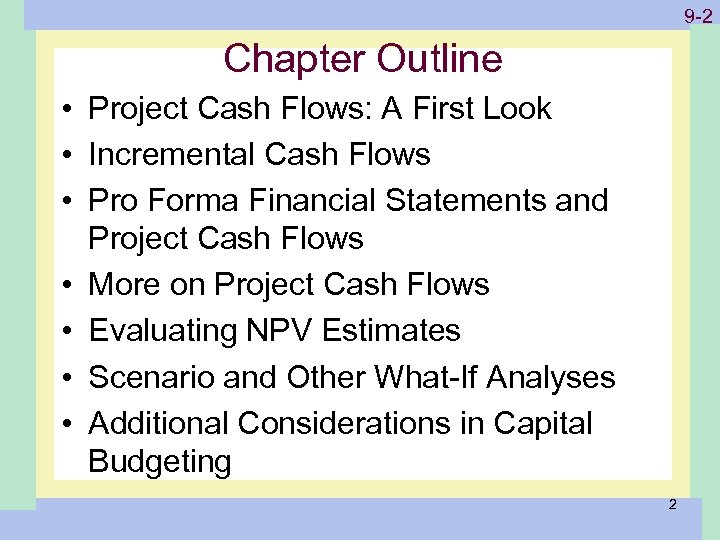 9-2

Chapter Outline

• Project Cash Flows: A First Look
• Incremental Cash Flows
• Pro Forma Financial Statements and Project Cash Flows
• More on Project Cash Flows
• Evaluating NPV Estimates
• Scenario and Other What-If Analyses
• Additional Considerations in Capital Budgeting

2